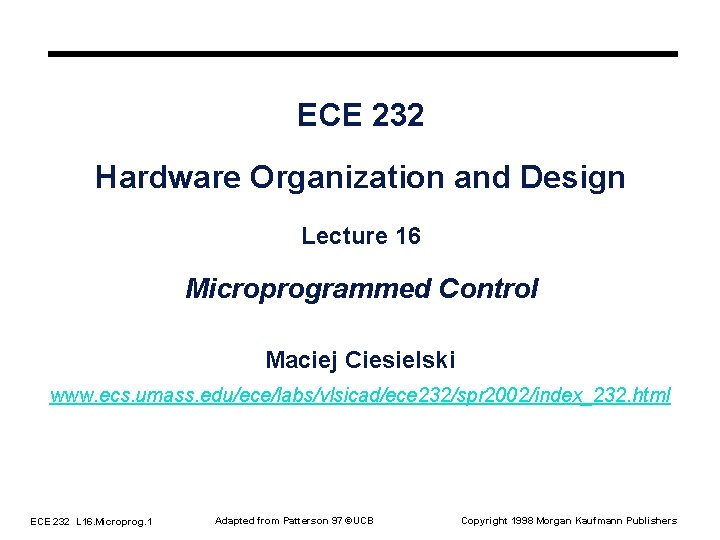 ECE 232

Hardware Organization and Design

Lecture 16

Microprogrammed Control

Maciej Ciesielski

www.ecs.umass.edu/ece/labs/vlsicad/ece232/spr2002/index_232.html

ECE 232 L16.Microprog.1

Adapted from Patterson 97 ©UCB

Copyright 1998 Morgan Kaufmann Publishers